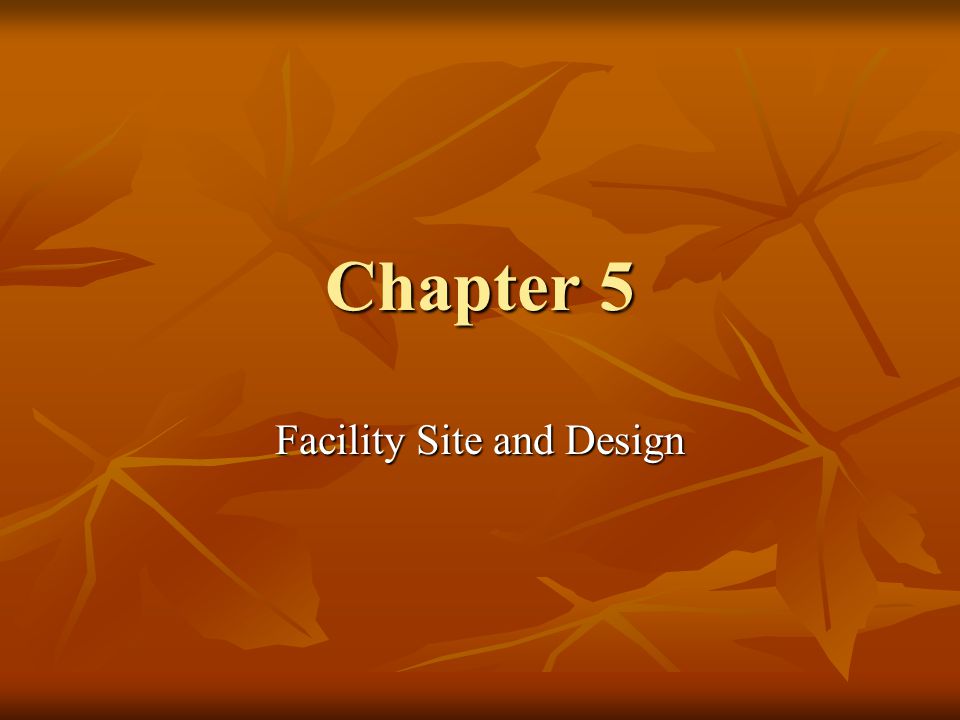 Chapter 5

Facility Site and Design